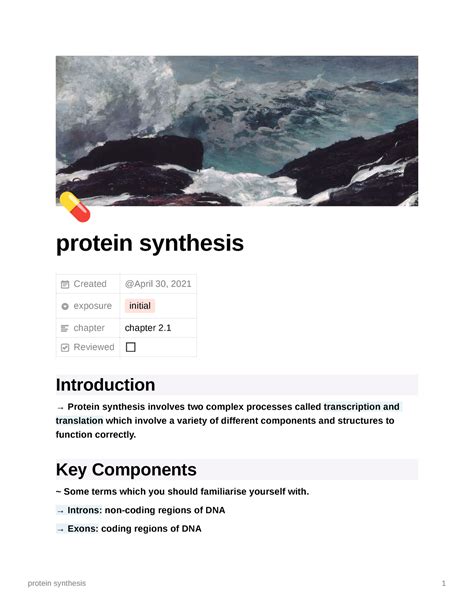 protein synthesis

| Created | @April 30, 2021 |
|---|---|
| exposure | initial |
| chapter | chapter 2.1 |
| Reviewed | ☐ |

Introduction

→ Protein synthesis involves two complex processes called transcription and translation which involve a variety of different components and structures to function correctly.

Key Components

~ Some terms which you should familiarise yourself with.

→ Introns: non-coding regions of DNA

→ Exons: coding regions of DNA

protein synthesis

1